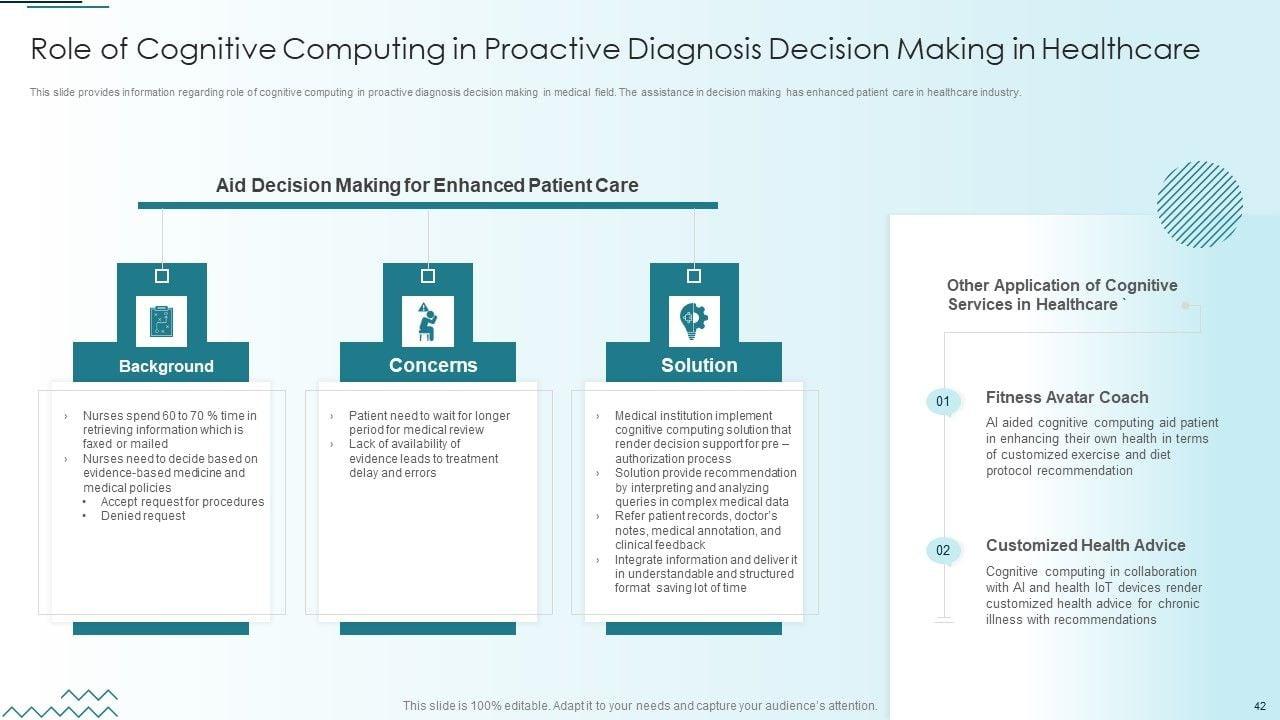 Role of Cognitive Computing in Proactive Diagnosis Decision Making in Healthcare

This slide provides information regarding role of cognitive computing in proactive diagnosis decision making in medical field. The assistance in decision making has enhanced patient care in healthcare industry.

Aid Decision Making for Enhanced Patient Care

Background

› Nurses spend 60 to 70 % time in retrieving information which is faxed or mailed
› Nurses need to decide based on evidence-based medicine and medical policies
• Accept request for procedures
• Denied request

Concerns

› Patient need to wait for longer period for medical review
› Lack of availability of evidence leads to treatment delay and errors

Solution

› Medical institution implement cognitive computing solution that render decision support for pre – authorization process
› Solution provide recommendation by interpreting and analyzing queries in complex medical data
› Refer patient records, doctor's notes, medical annotation, and clinical feedback
› Integrate information and deliver it in understandable and structured format saving lot of time

Other Application of Cognitive Services in Healthcare `

01
Fitness Avatar Coach
AI aided cognitive computing aid patient in enhancing their own health in terms of customized exercise and diet protocol recommendation

02
Customized Health Advice
Cognitive computing in collaboration with AI and health IoT devices render customized health advice for chronic illness with recommendations

This slide is 100% editable. Adapt it to your needs and capture your audience's attention.

42